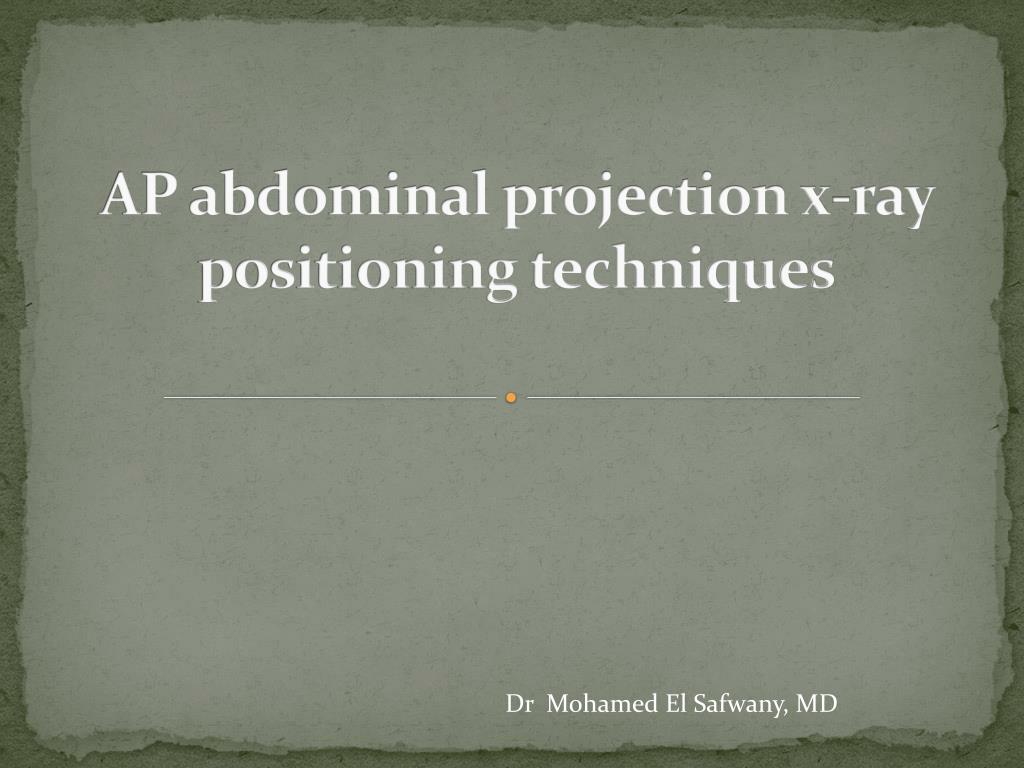 AP abdominal projection x-ray positioning techniques

Dr Mohamed El Safwany, MD